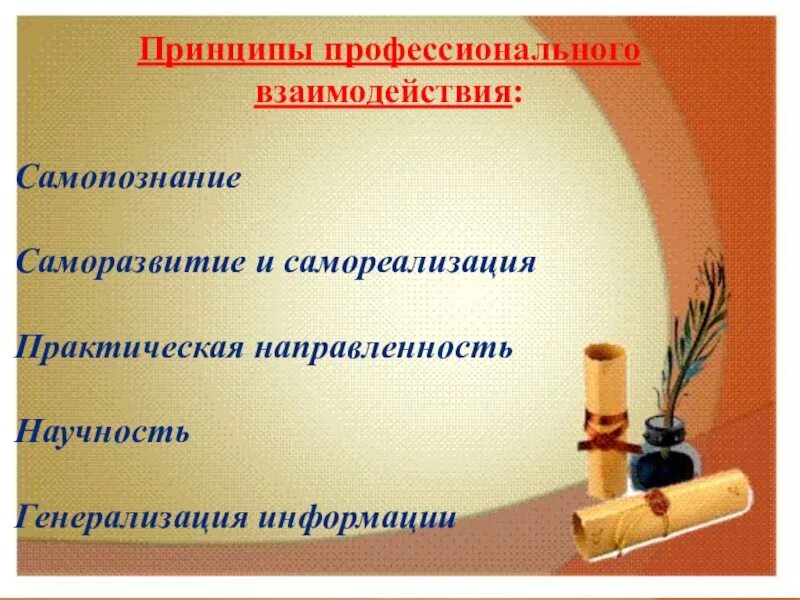 Принципы профессионального взаимодействия:

Самопознание

Саморазвитие и самореализация

Практическая направленность

Научность

Генерализация информации